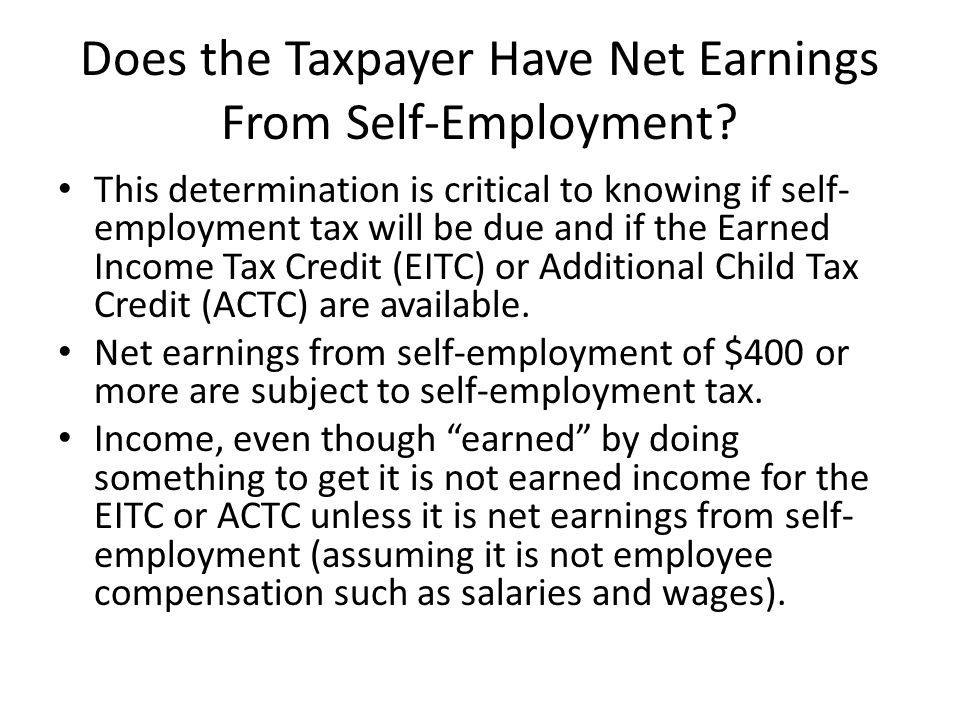 Does the Taxpayer Have Net Earnings From Self-Employment?

• This determination is critical to knowing if self-employment tax will be due and if the Earned Income Tax Credit (EITC) or Additional Child Tax Credit (ACTC) are available.
• Net earnings from self-employment of \$400 or more are subject to self-employment tax.
• Income, even though “earned” by doing something to get it is not earned income for the EITC or ACTC unless it is net earnings from self-employment (assuming it is not employee compensation such as salaries and wages).